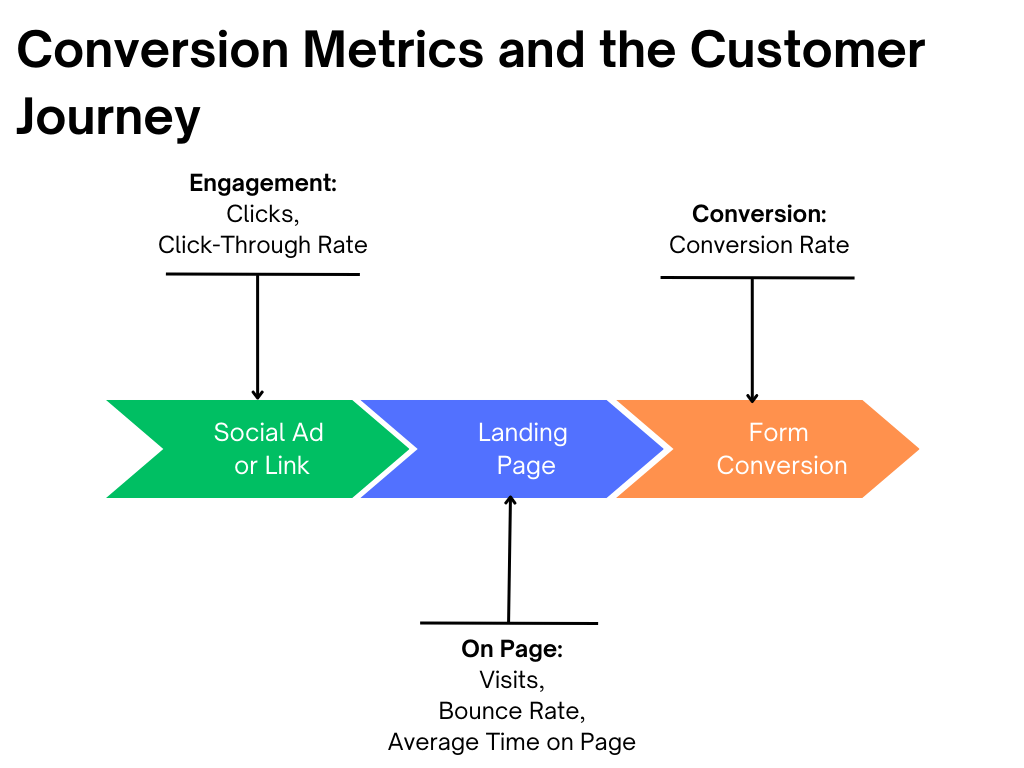 Conversion Metrics and the Customer Journey

Engagement:
Clicks,
Click-Through Rate

Conversion:
Conversion Rate

Social Ad or Link

Landing Page

Form Conversion

On Page:
Visits,
Bounce Rate,
Average Time on Page